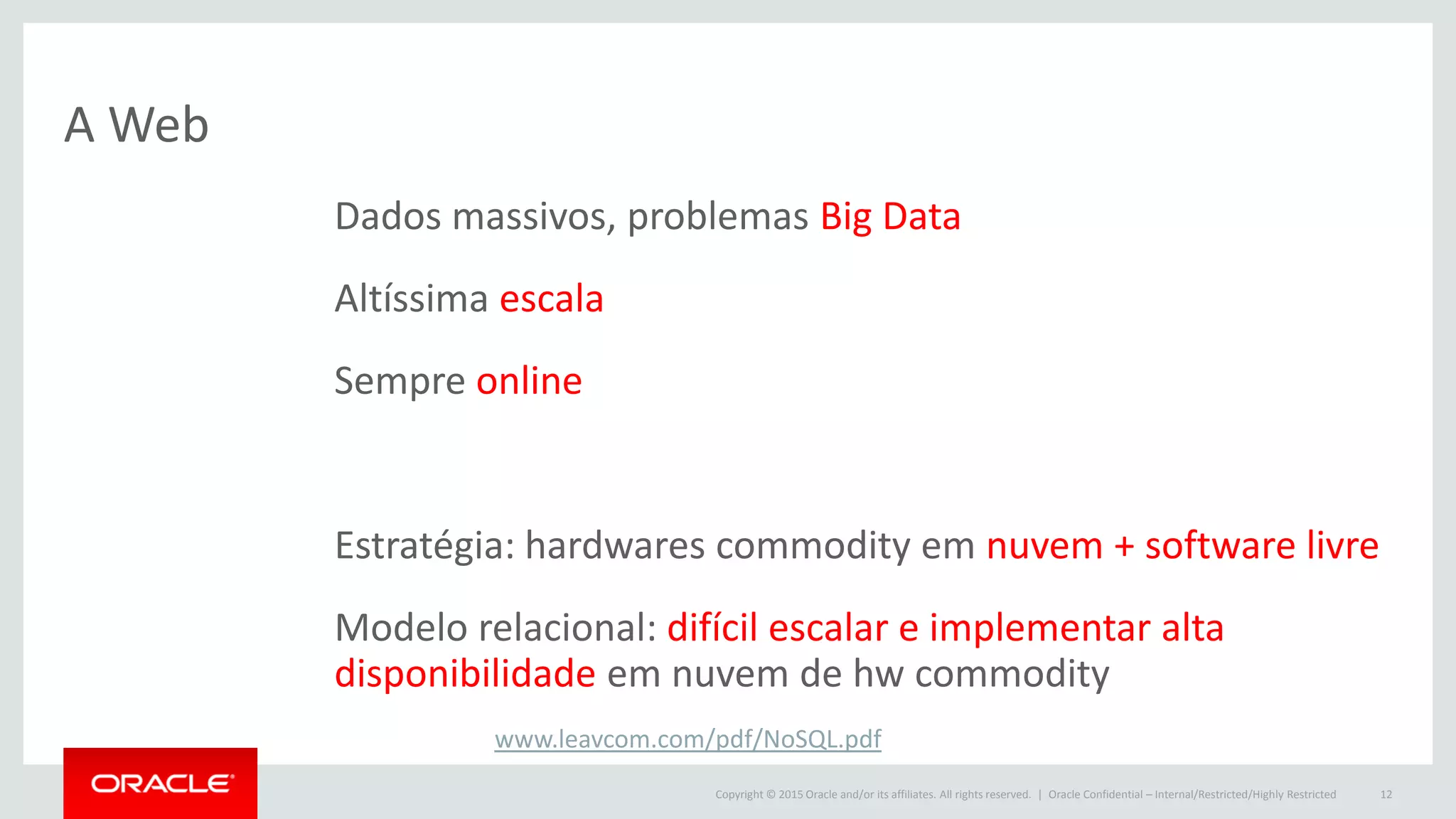 A Web

Dados massivos, problemas Big Data

Altíssima escala

Sempre online

Estratégia: hardwares commodity em nuvem + software livre

Modelo relacional: difícil escalar e implementar alta disponibilidade em nuvem de hw commodity

www.leavcom.com/pdf/NoSQL.pdf

ORACLE

Copyright © 2015 Oracle and/or its affiliates. All rights reserved. | Oracle Confidential – Internal/Restricted/Highly Restricted 12